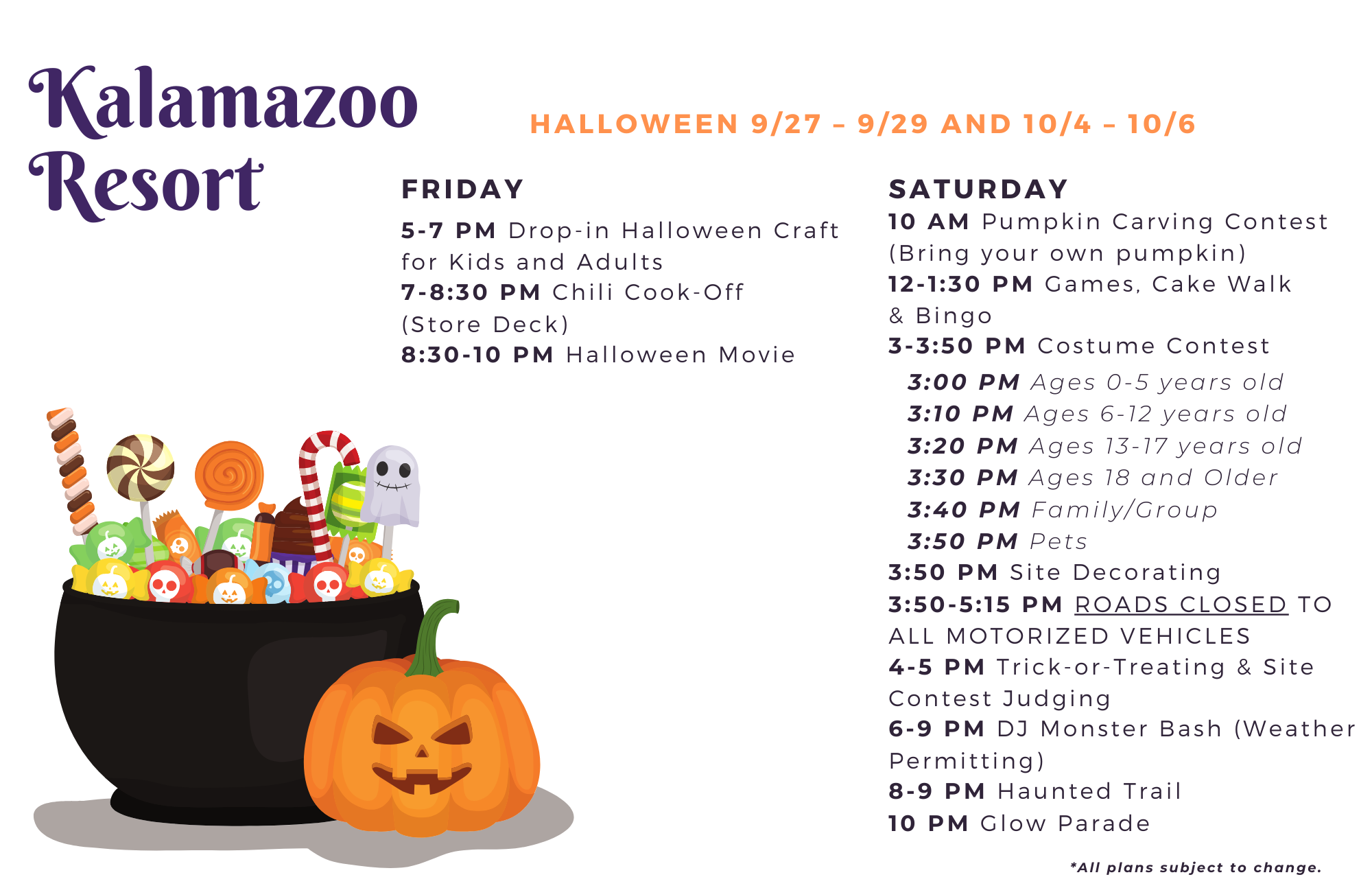 Kalamazoo Resort

HALLOWEEN 9/27 – 9/29 AND 10/4 – 10/6

FRIDAY

5-7 PM Drop-in Halloween Craft for Kids and Adults
7-8:30 PM Chili Cook-Off (Store Deck)
8:30-10 PM Halloween Movie

SATURDAY
10 AM Pumpkin Carving Contest (Bring your own pumpkin)
12-1:30 PM Games, Cake Walk & Bingo
3-3:50 PM Costume Contest
3:00 PM Ages 0-5 years old
3:10 PM Ages 6-12 years old
3:20 PM Ages 13-17 years old
3:30 PM Ages 18 and Older
3:40 PM Family/Group
3:50 PM Pets
3:50 PM Site Decorating
3:50-5:15 PM ROADS CLOSED TO ALL MOTORIZED VEHICLES
4-5 PM Trick-or-Treating & Site Contest Judging
6-9 PM DJ Monster Bash (Weather Permitting)
8-9 PM Haunted Trail
10 PM Glow Parade

*All plans subject to change.